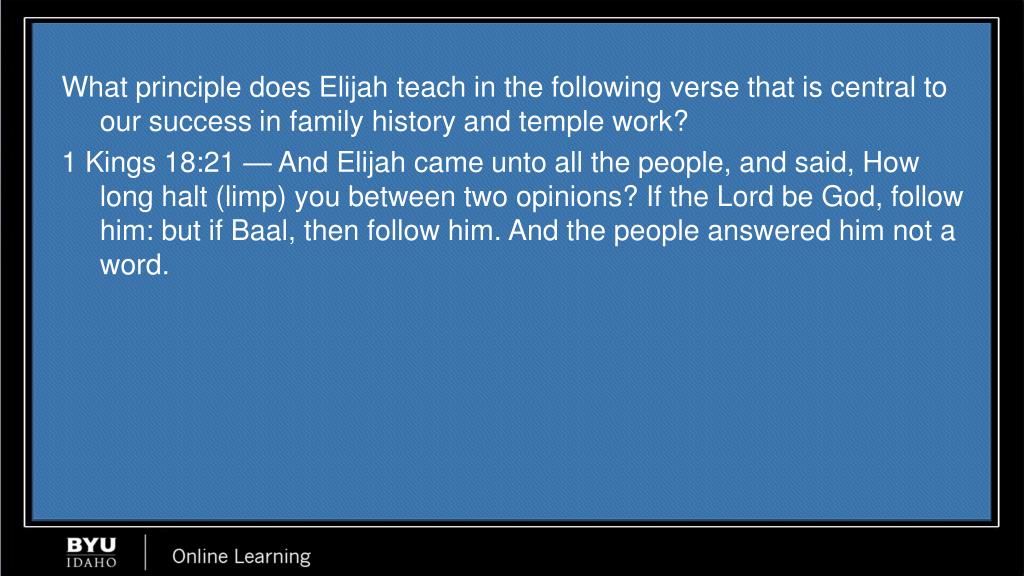 What principle does Elijah teach in the following verse that is central to our success in family history and temple work?

1 Kings 18:21 — And Elijah came unto all the people, and said, How long halt (limp) you between two opinions? If the Lord be God, follow him: but if Baal, then follow him. And the people answered him not a word.

BYU IDAHO Online Learning